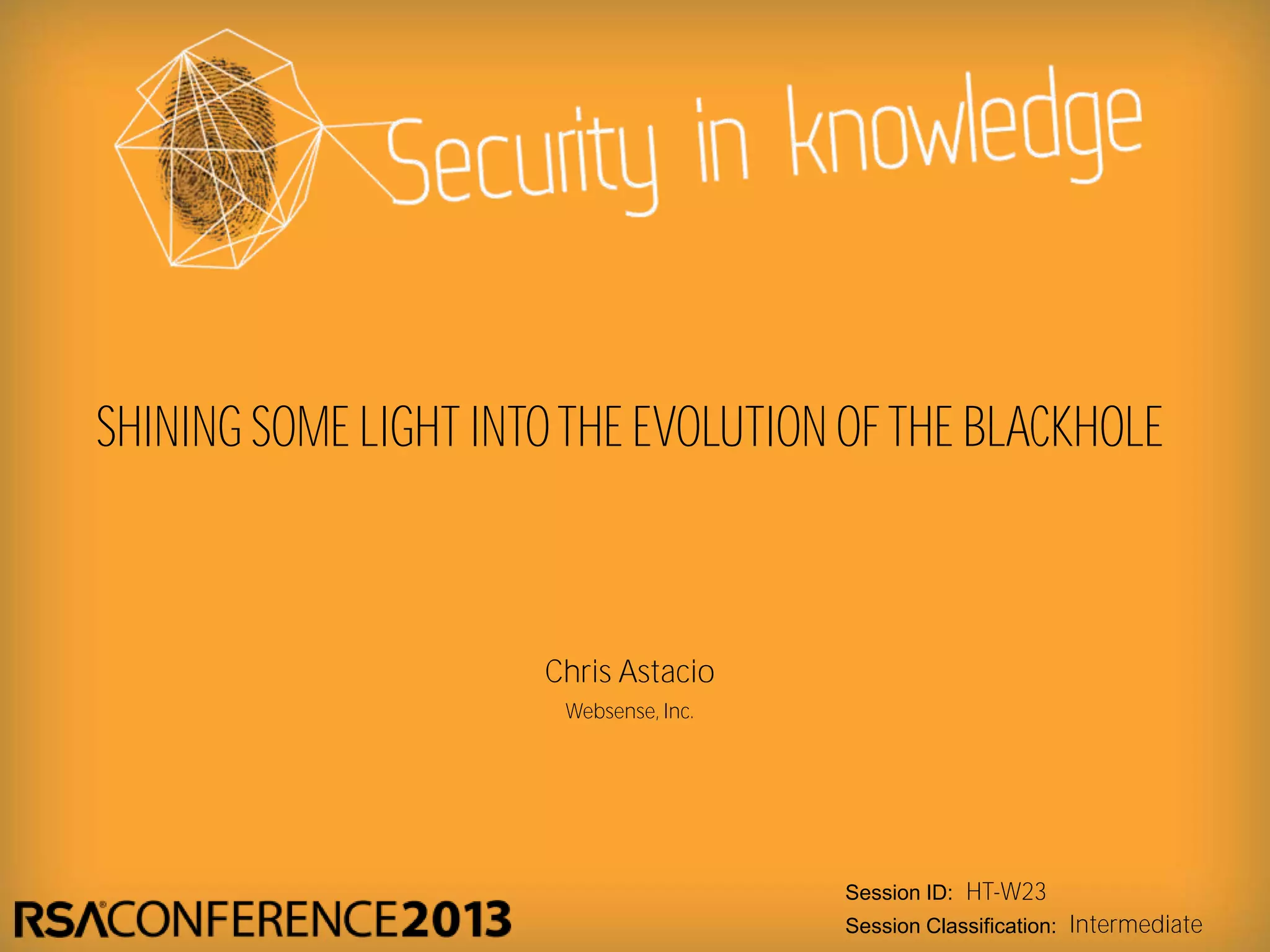 Security in knowledge

SHINING SOME LIGHT INTO THE EVOLUTION OF THE BLACKHOLE

Chris Astacio

Websense, Inc.

RSACONFERENCE2013

Session ID: HT-W23

Session Classification: Intermediate